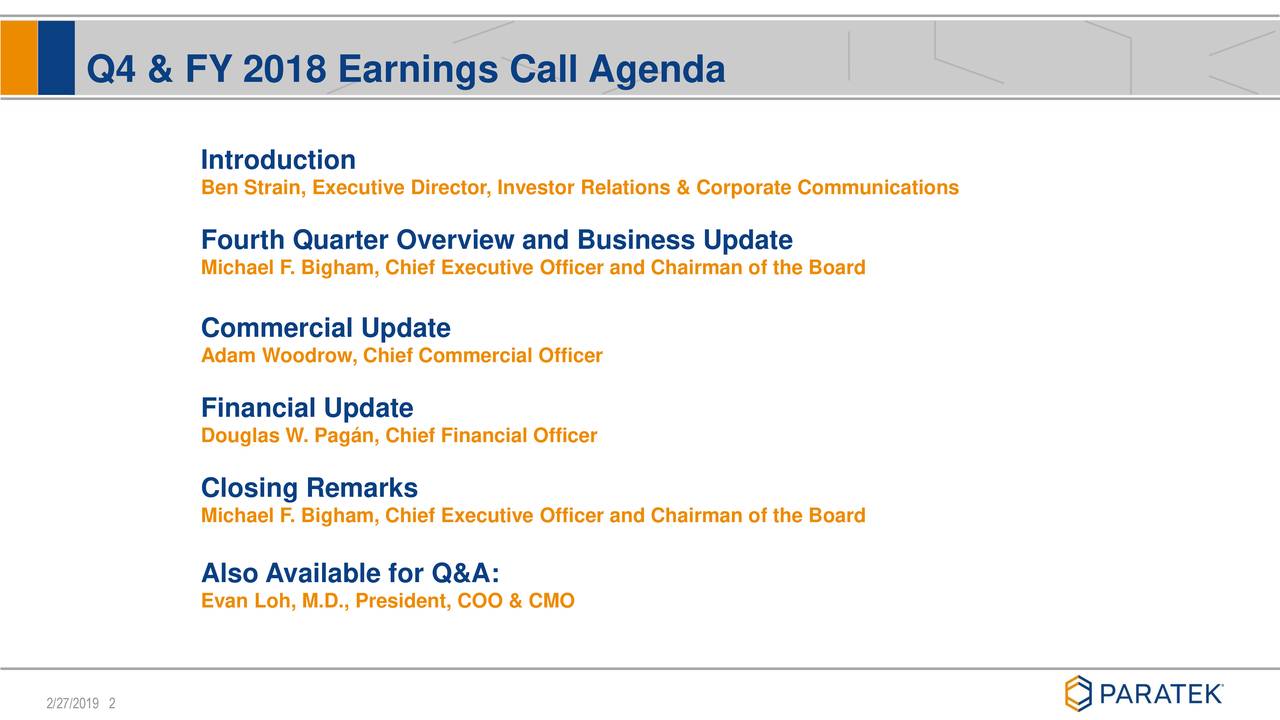 Q4 & FY 2018 Earnings Call Agenda

Introduction
Ben Strain, Executive Director, Investor Relations & Corporate Communications

Fourth Quarter Overview and Business Update
Michael F. Bigham, Chief Executive Officer and Chairman of the Board

Commercial Update
Adam Woodrow, Chief Commercial Officer

Financial Update
Douglas W. Pagán, Chief Financial Officer

Closing Remarks
Michael F. Bigham, Chief Executive Officer and Chairman of the Board

Also Available for Q&A:
Evan Loh, M.D., President, COO & CMO

2/27/2019 2

PARATEK